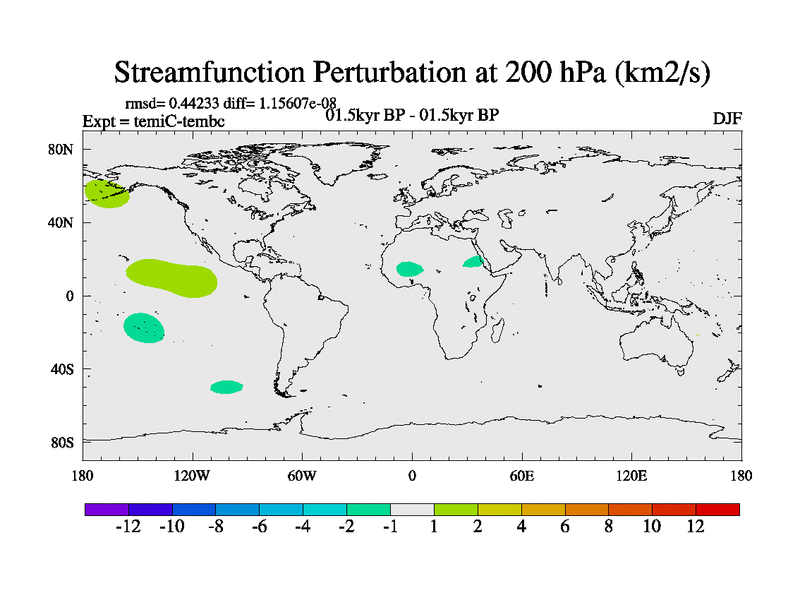 Streamfunction Perturbation at 200 hPa (km2/s)

rmsd= 0.44233 diff= 1.15607e-08
Expt = temiC-tembc
01.5kyr BP - 01.5kyr BP
DJF

80N
40N
0
40S
80S

180
120W
60W
0
60E
120E
180

-12
-10
-8
-6
-4
-2
-1
1
2
4
6
8
10
12